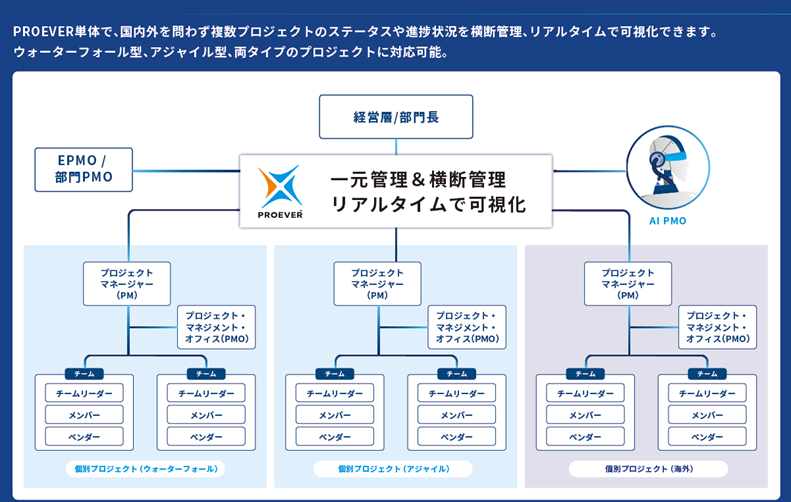 PROEVER単体で、国内外を問わず複数プロジェクトのステータスや進捗状況を横断管理、リアルタイムで可視化できます。
ウォーターフォール型、アジャイル型、両タイプのプロジェクトに対応可能。

経営層/部門長

EPMO /
部門PMO

PROEVER

一元管理＆横断管理
リアルタイムで可視化

AI PMO

プロジェクトマネージャー（PM）

プロジェクト・マネジメント・オフィス（PMO）

チーム
チームリーダー
メンバー
ベンダー

チーム
チームリーダー
メンバー
ベンダー

個別プロジェクト（ウォーターフォール）

プロジェクトマネージャー（PM）

プロジェクト・マネジメント・オフィス（PMO）

チーム
チームリーダー
メンバー
ベンダー

チーム
チームリーダー
メンバー
ベンダー

個別プロジェクト（アジャイル）

プロジェクトマネージャー（PM）

プロジェクト・マネジメント・オフィス（PMO）

チーム
チームリーダー
メンバー
ベンダー

チーム
チームリーダー
メンバー
ベンダー

個別プロジェクト（海外）